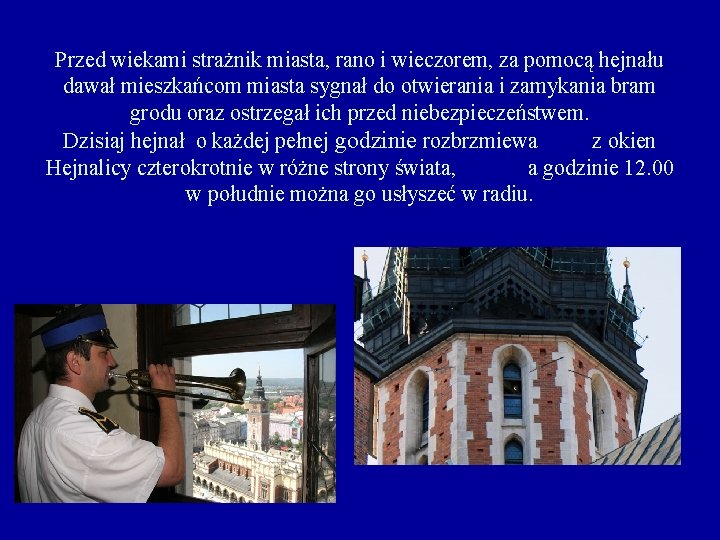 Przed wiekami strażnik miasta, rano i wieczorem, za pomocą hejnału dawał mieszkańcom miasta sygnał do otwierania i zamykania bram grodu oraz ostrzegał ich przed niebezpieczeństwem.
Dzisiaj hejnał o każdej pełnej godzinie rozbrzmiewa z okien Hejnalicy czterokrotnie w różne strony świata, a godzinie 12.00 w południe można go usłyszeć w radiu.